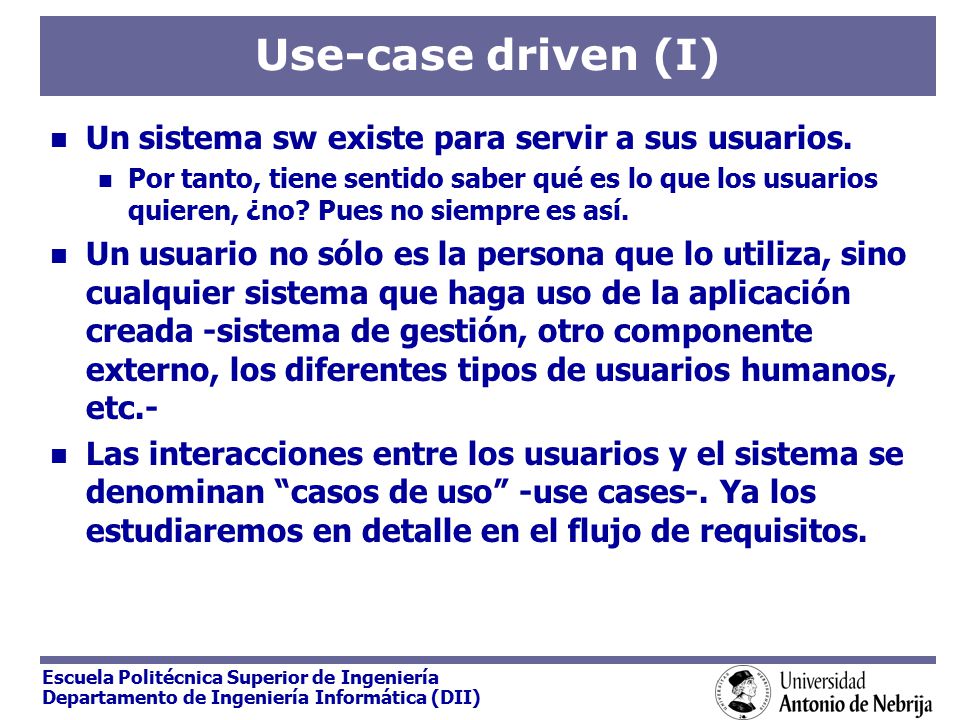 Use-case driven (I)

Un sistema sw existe para servir a sus usuarios.

Por tanto, tiene sentido saber qué es lo que los usuarios quieren, ¿no? Pues no siempre es así.

Un usuario no sólo es la persona que lo utiliza, sino cualquier sistema que haga uso de la aplicación creada -sistema de gestión, otro componente externo, los diferentes tipos de usuarios humanos, etc.-

Las interacciones entre los usuarios y el sistema se denominan “casos de uso” -use cases-. Ya los estudiaremos en detalle en el flujo de requisitos.

Escuela Politécnica Superior de Ingeniería
Departamento de Ingeniería Informática (DII)

Universidad Antonio de Nebrija